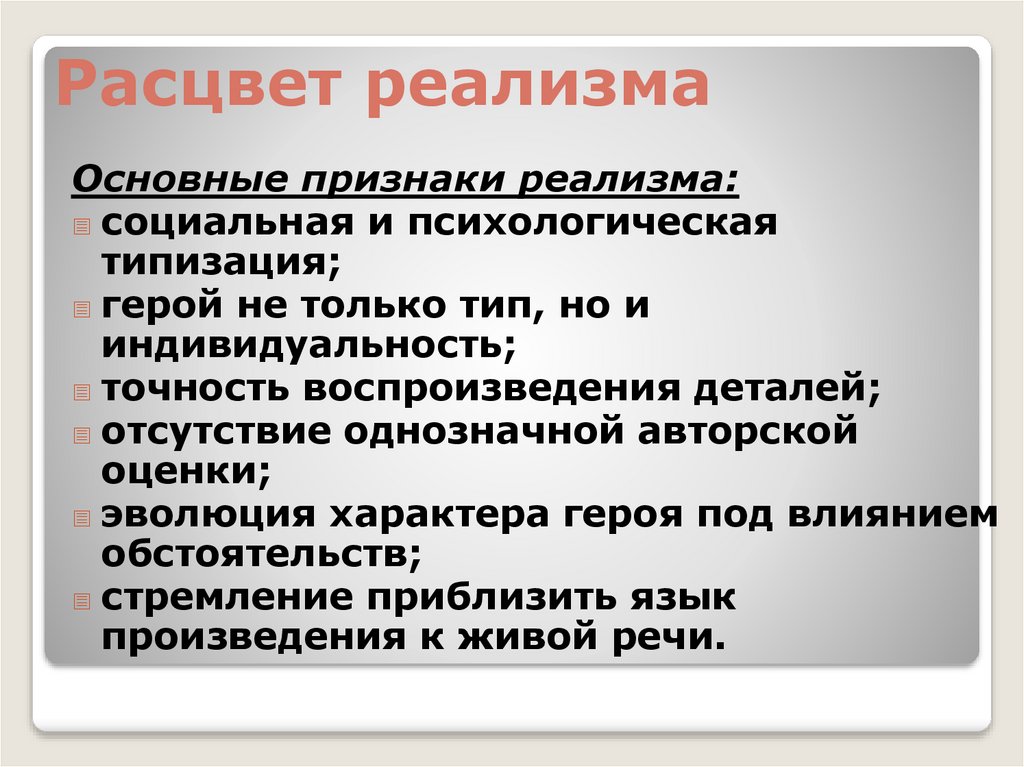 Расцвет реализма

Основные признаки реализма:

социальная и психологическая типизация;

герой не только тип, но и индивидуальность;

точность воспроизведения деталей;

отсутствие однозначной авторской оценки;

эволюция характера героя под влиянием обстоятельств;

стремление приблизить язык произведения к живой речи.